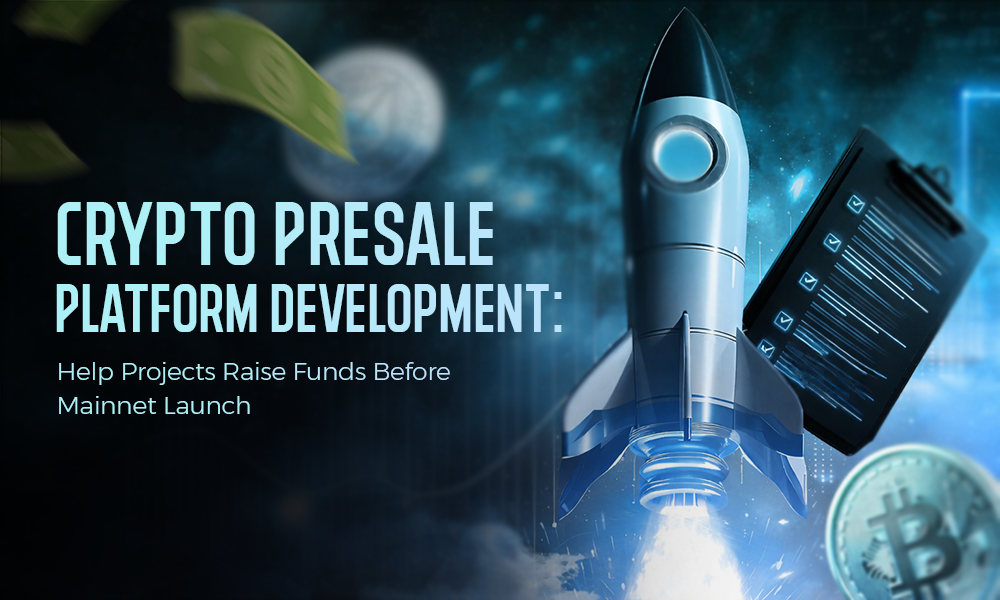 CRYPTO PRESALE PLATFORM DEVELOPMENT:

Help Projects Raise Funds Before Mainnet Launch